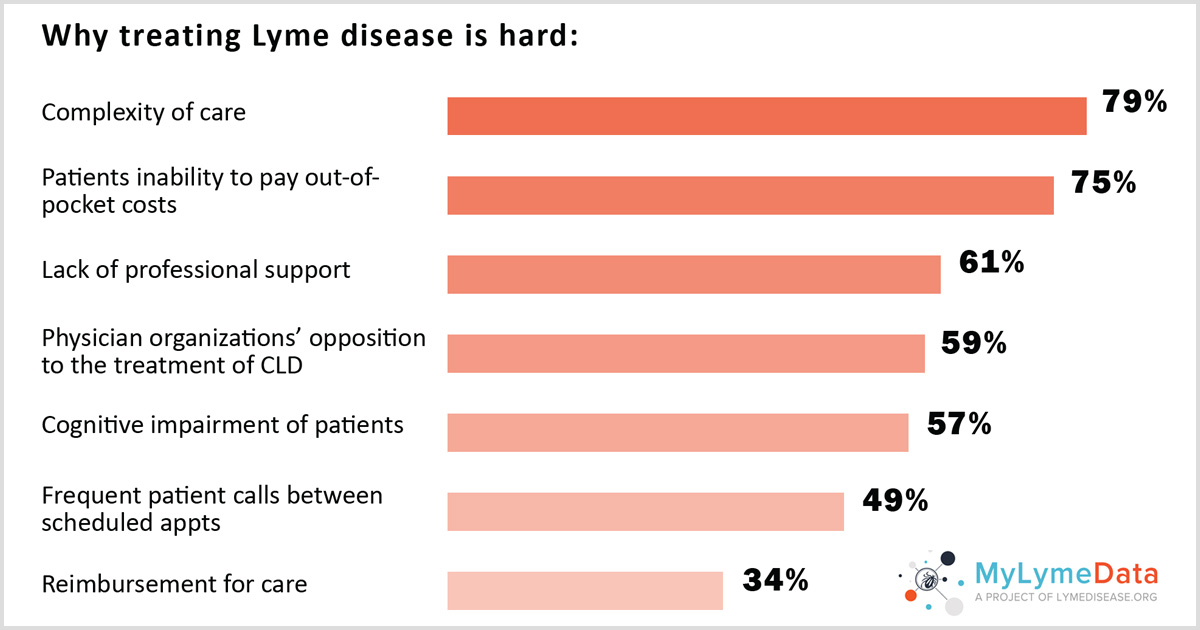 Why treating Lyme disease is hard:

Complexity of care 79%

Patients inability to pay out-of-pocket costs 75%

Lack of professional support 61%

Physician organizations' opposition to the treatment of CLD 59%

Cognitive impairment of patients 57%

Frequent patient calls between scheduled appts 49%

Reimbursement for care 34%

MyLymeData
A PROJECT OF LYMEDISEASE.ORG